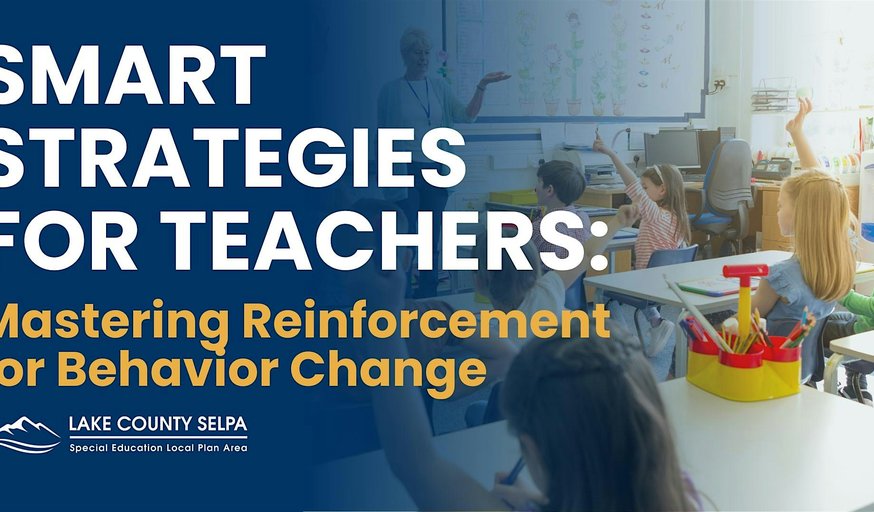 SMART STRATEGIES FOR TEACHERS:

Mastering Reinforcement or Behavior Change

LAKE COUNTY SELPA
Special Education Local Plan Area